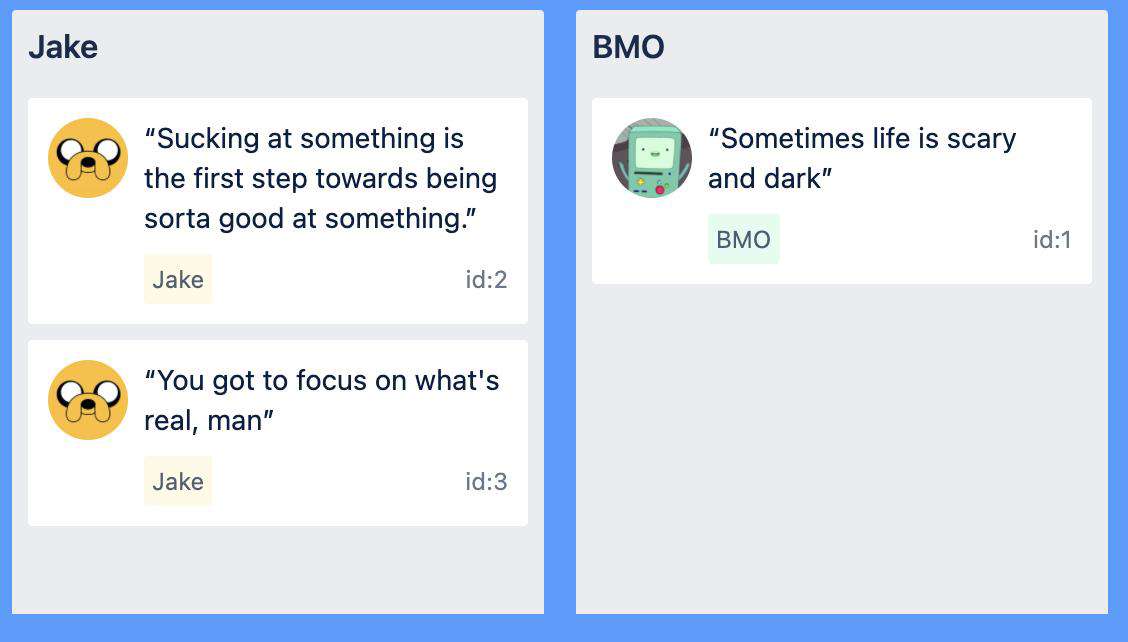 Jake

“Sucking at something is the first step towards being sorta good at something.”

Jake

id:2

“You got to focus on what's real, man”

Jake

id:3

BMO

“Sometimes life is scary and dark”

BMO

id:1